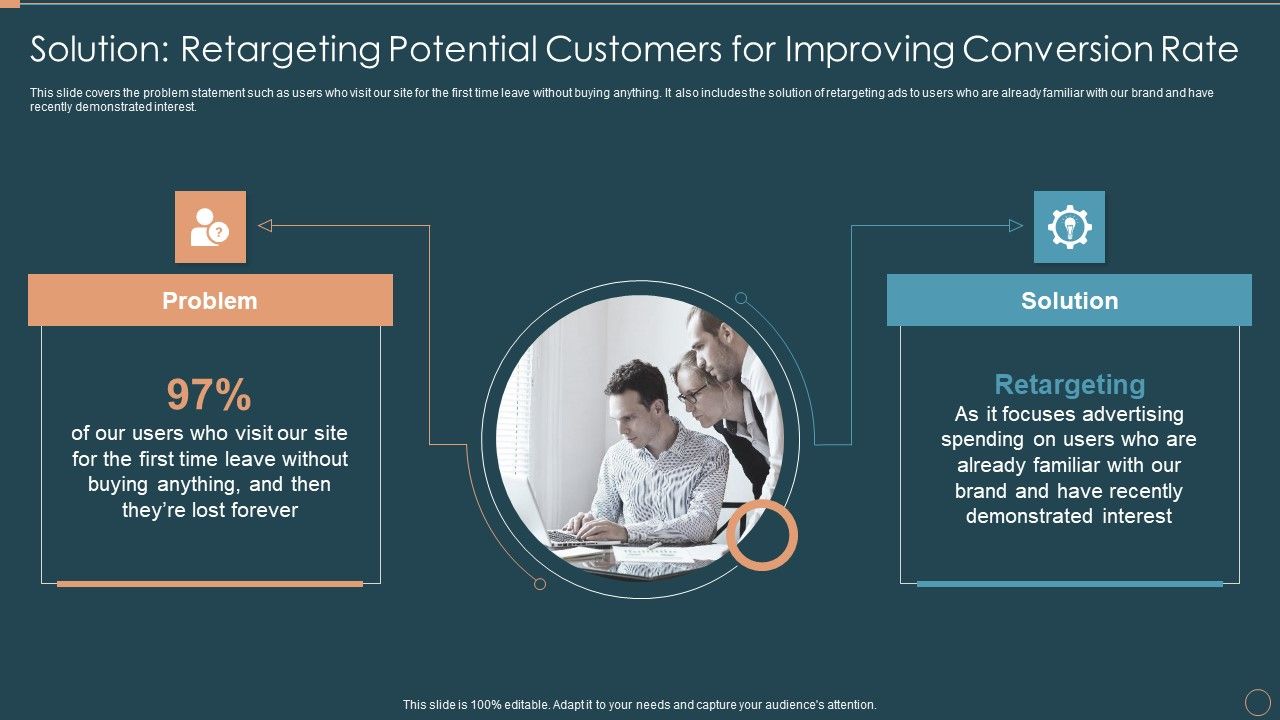 Solution: Retargeting Potential Customers for Improving Conversion Rate

This slide covers the problem statement such as users who visit our site for the first time leave without buying anything. It also includes the solution of retargeting ads to users who are already familiar with our brand and have recently demonstrated interest.

Problem

97%
of our users who visit our site for the first time leave without buying anything, and then they're lost forever

Solution

Retargeting
As it focuses advertising spending on users who are already familiar with our brand and have recently demonstrated interest

This slide is 100% editable. Adapt it to your needs and capture your audience's attention.